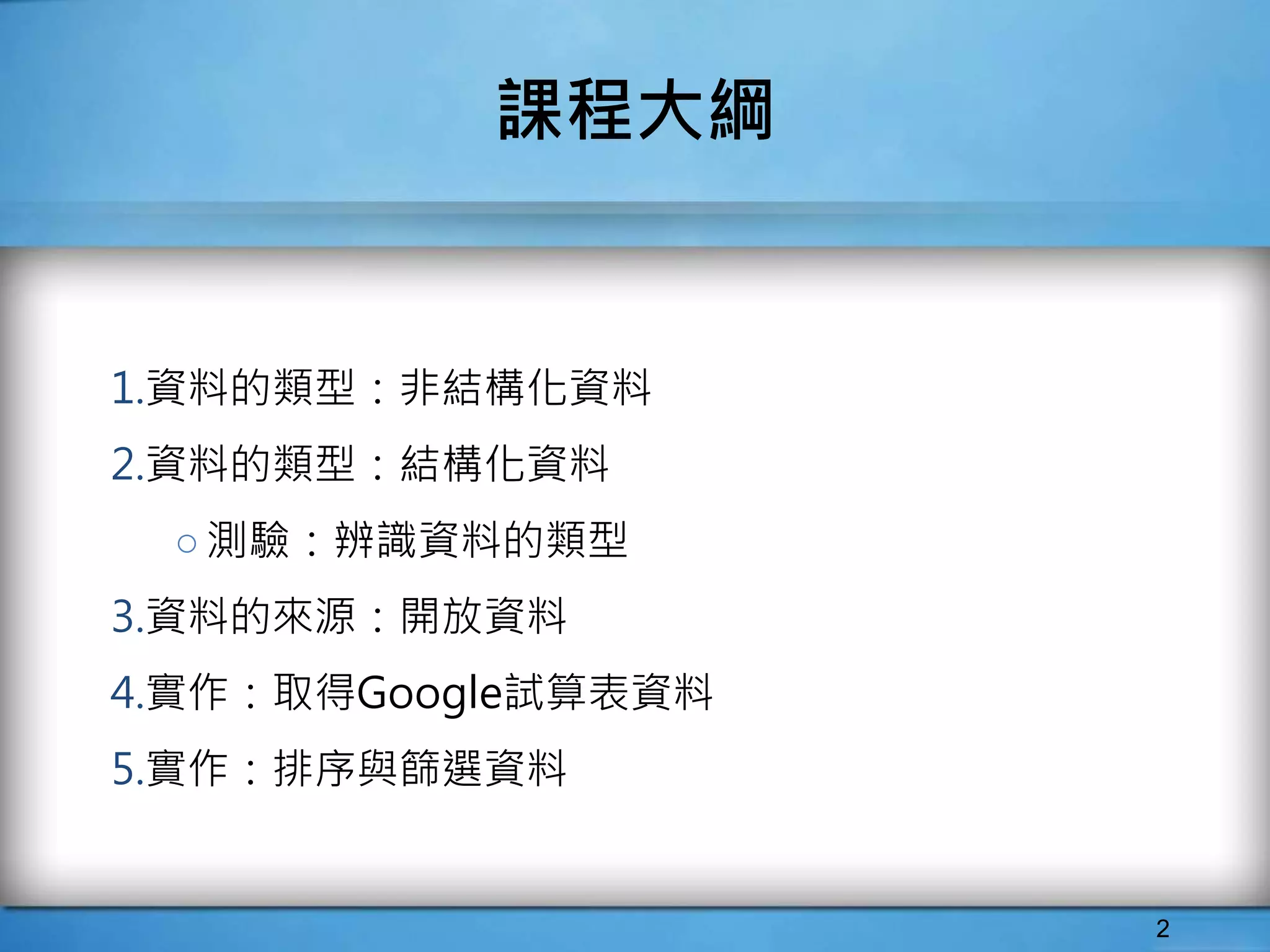 課程大綱

1.資料的類型：非結構化資料

2.資料的類型：結構化資料

○ 測驗：辨識資料的類型

3.資料的來源：開放資料

4.實作：取得Google試算表資料

5.實作：排序與篩選資料

2